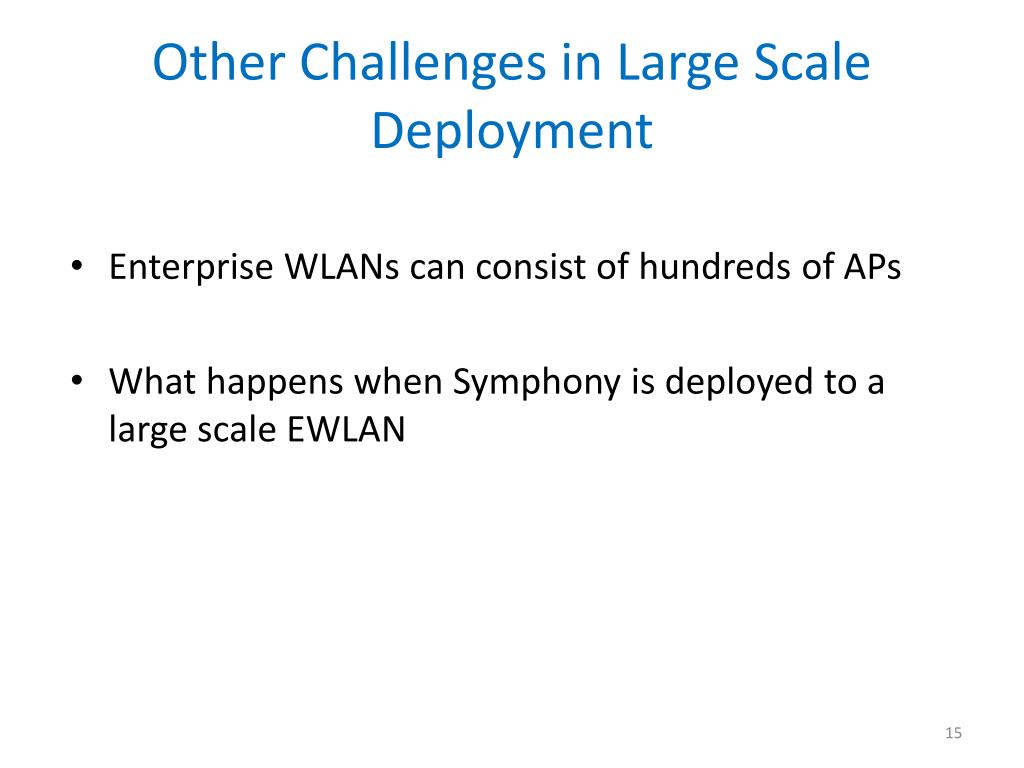 Other Challenges in Large Scale Deployment

• Enterprise WLANs can consist of hundreds of APs

• What happens when Symphony is deployed to a large scale EWLAN

15